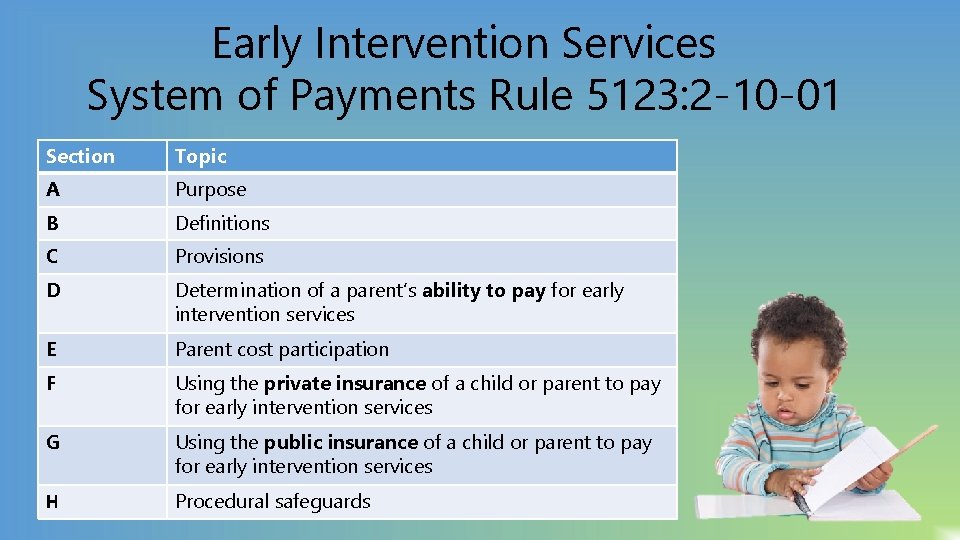 Early Intervention Services
System of Payments Rule 5123:2-10-01

| Section | Topic |
|---|---|
| A | Purpose |
| B | Definitions |
| C | Provisions |
| D | Determination of a parent's ability to pay for early intervention services |
| E | Parent cost participation |
| F | Using the private insurance of a child or parent to pay for early intervention services |
| G | Using the public insurance of a child or parent to pay for early intervention services |
| H | Procedural safeguards |